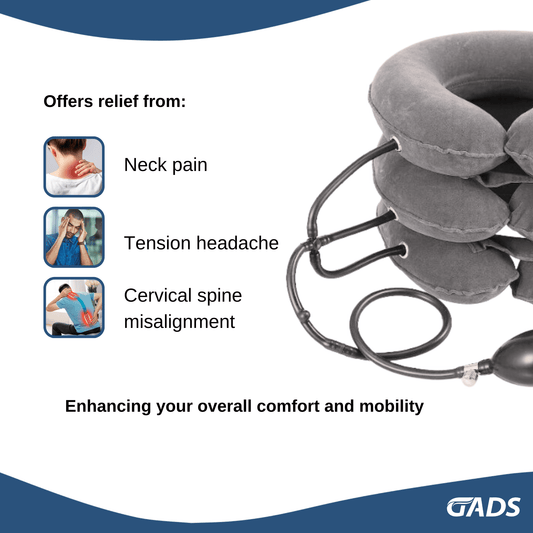 Offers relief from:

Neck pain

Tension headache

Cervical spine misalignment

Enhancing your overall comfort and mobility

GADS